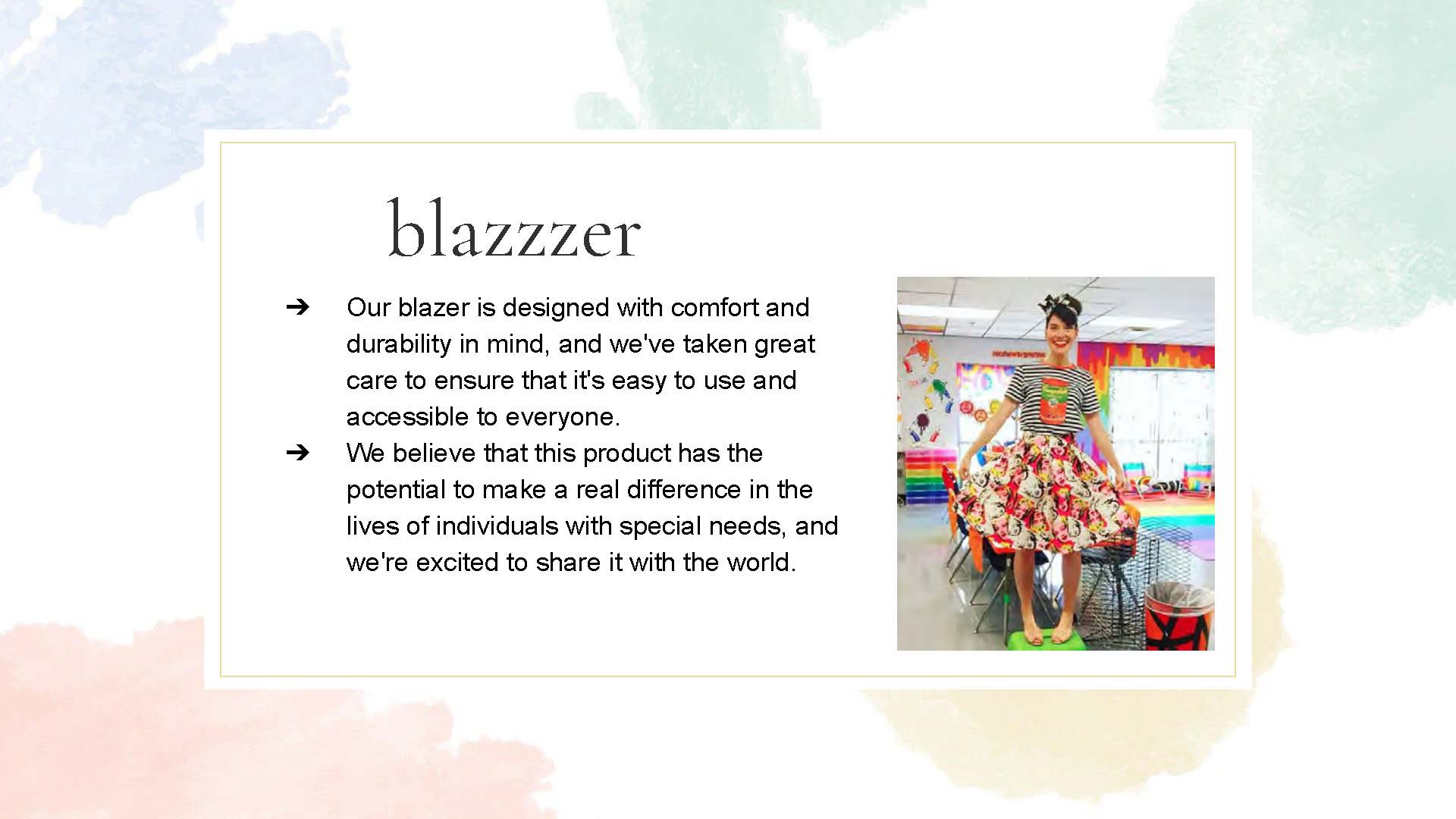 blazzzer

➔ Our blazer is designed with comfort and durability in mind, and we've taken great care to ensure that it's easy to use and accessible to everyone.

➔ We believe that this product has the potential to make a real difference in the lives of individuals with special needs, and we're excited to share it with the world.